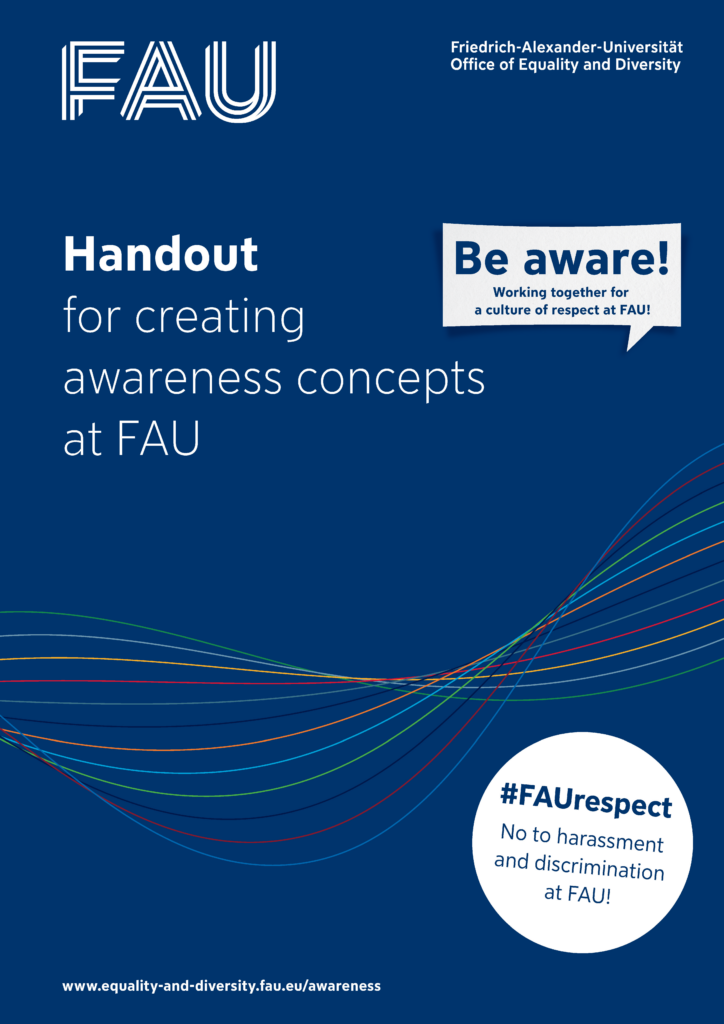 FAU

Friedrich-Alexander-Universität
Office of Equality and Diversity

Handout
for creating awareness concepts at FAU

Be aware!
Working together for a culture of respect at FAU!

#FAUrespect
No to harassment and discrimination at FAU!

www.equality-and-diversity.fau.eu/awareness